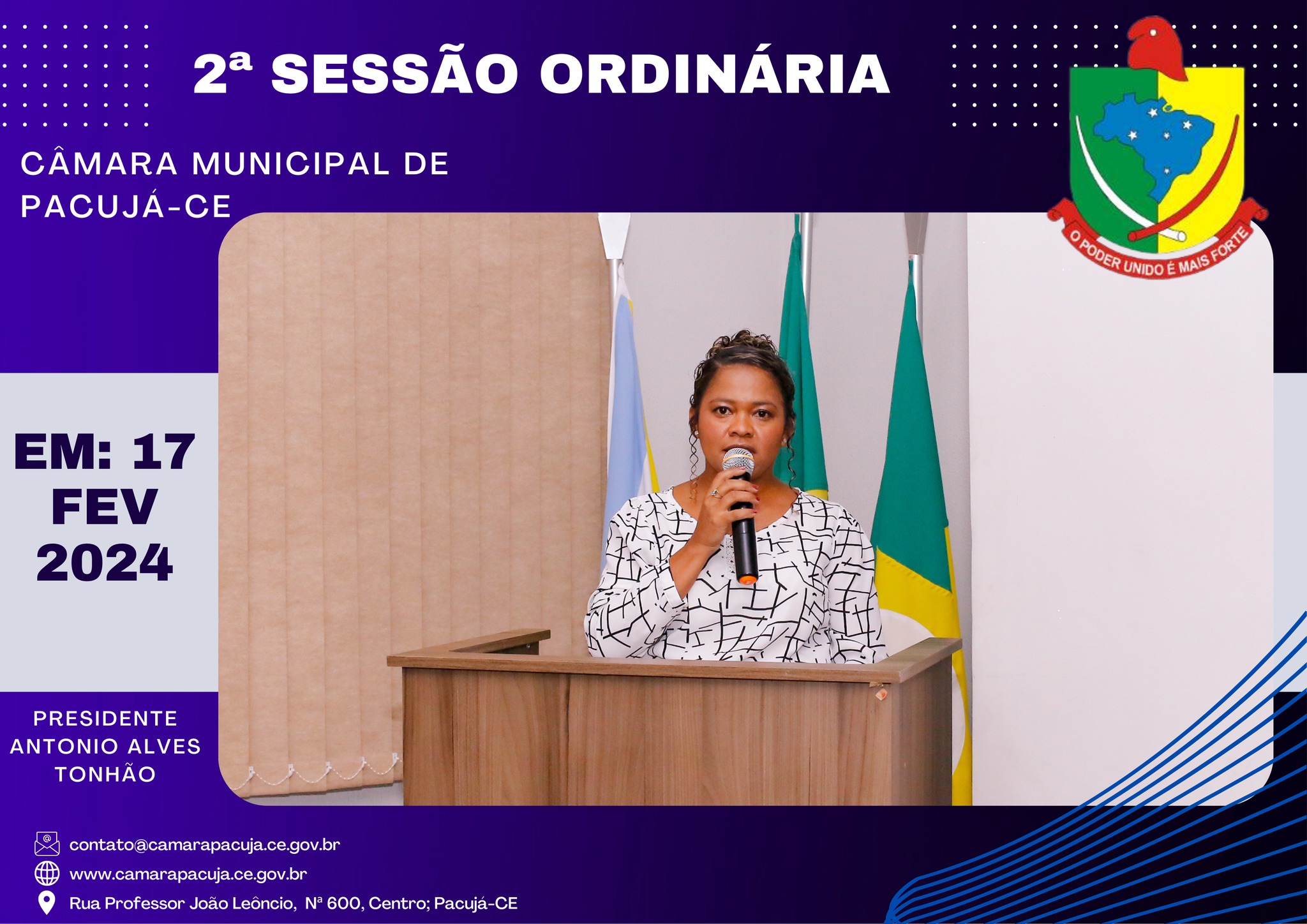 2ª SESSÃO ORDINÁRIA

CÂMARA MUNICIPAL DE PACUJÁ-CE

O PODER UNIDO É MAIS FORTE

EM: 17 FEV 2024

PRESIDENTE ANTONIO ALVES TONHÃO

contato@camarapacuja.ce.gov.br
www.camarapacuja.ce.gov.br
Rua Professor João Leôncio, Nª 600, Centro; Pacujá-CE